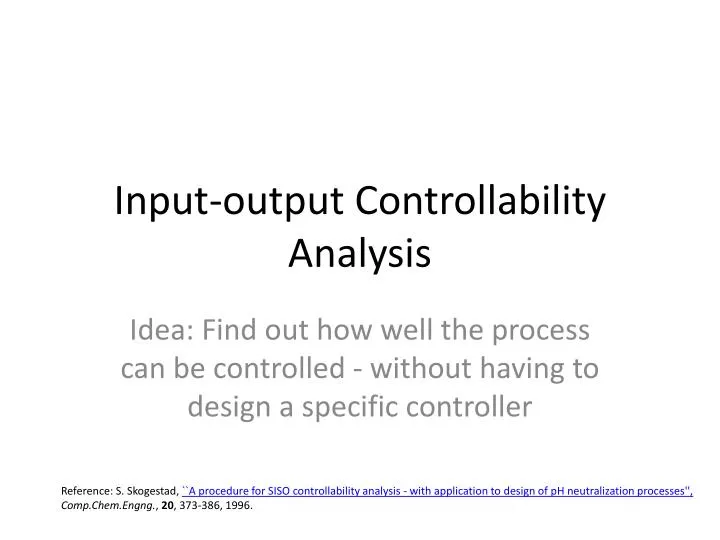 Input-output Controllability Analysis

Idea: Find out how well the process can be controlled - without having to design a specific controller

Reference: S. Skogestad, ``A procedure for SISO controllability analysis - with application to design of pH neutralization processes'', Comp.Chem.Engng., 20, 373-386, 1996.